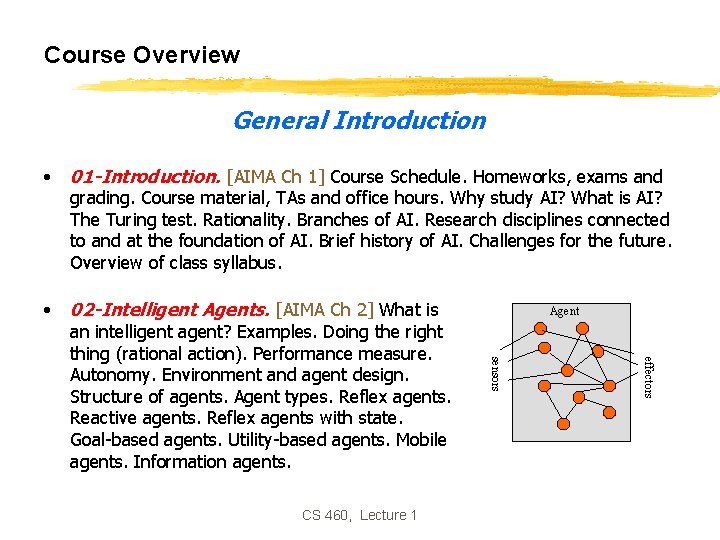 Course Overview

General Introduction

• 01-Introduction. [AIMA Ch 1] Course Schedule. Homeworks, exams and grading. Course material, TAs and office hours. Why study AI? What is AI? The Turing test. Rationality. Branches of AI. Research disciplines connected to and at the foundation of AI. Brief history of AI. Challenges for the future. Overview of class syllabus.

• 02-Intelligent Agents. [AIMA Ch 2] What is an intelligent agent? Examples. Doing the right thing (rational action). Performance measure. Autonomy. Environment and agent design. Structure of agents. Agent types. Reflex agents. Reactive agents. Reflex agents with state. Goal-based agents. Utility-based agents. Mobile agents. Information agents.

Agent
sensors
effectors

CS 460, Lecture 1